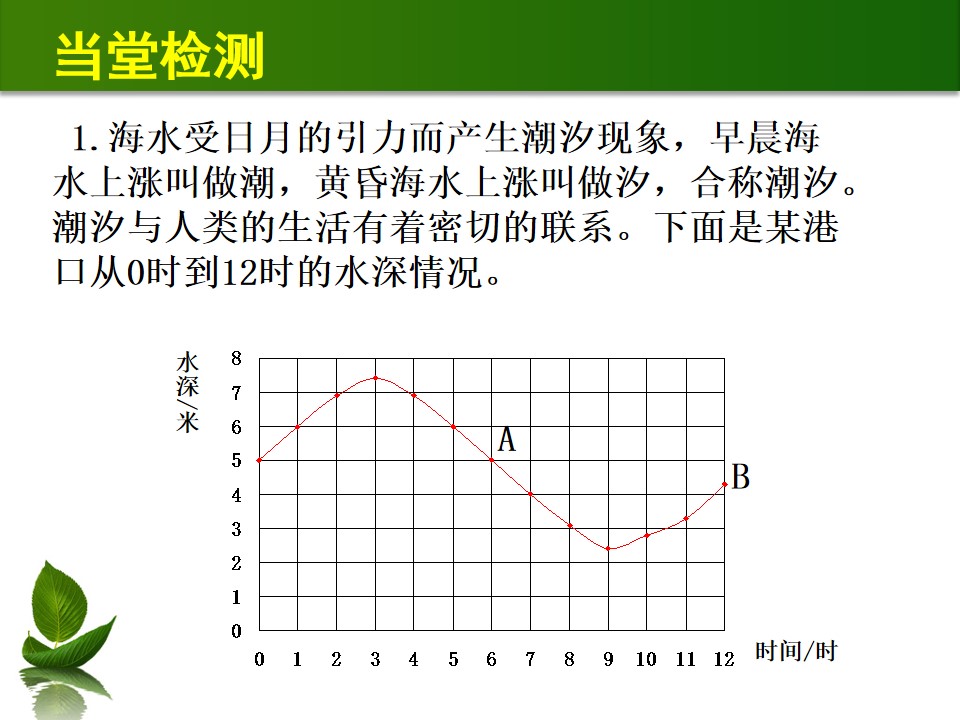 当堂检测

1. 海水受日月的引力而产生潮汐现象，早晨海水上涨叫做潮，黄昏海水上涨叫做汐，合称潮汐。潮汐与人类的生活有着密切的联系。下面是某港口从0时到12时的水深情况。

水深/米
8
7
6
5
4
3
2
1
0
A
B
0 1 2 3 4 5 6 7 8 9 10 11 12 时间/时